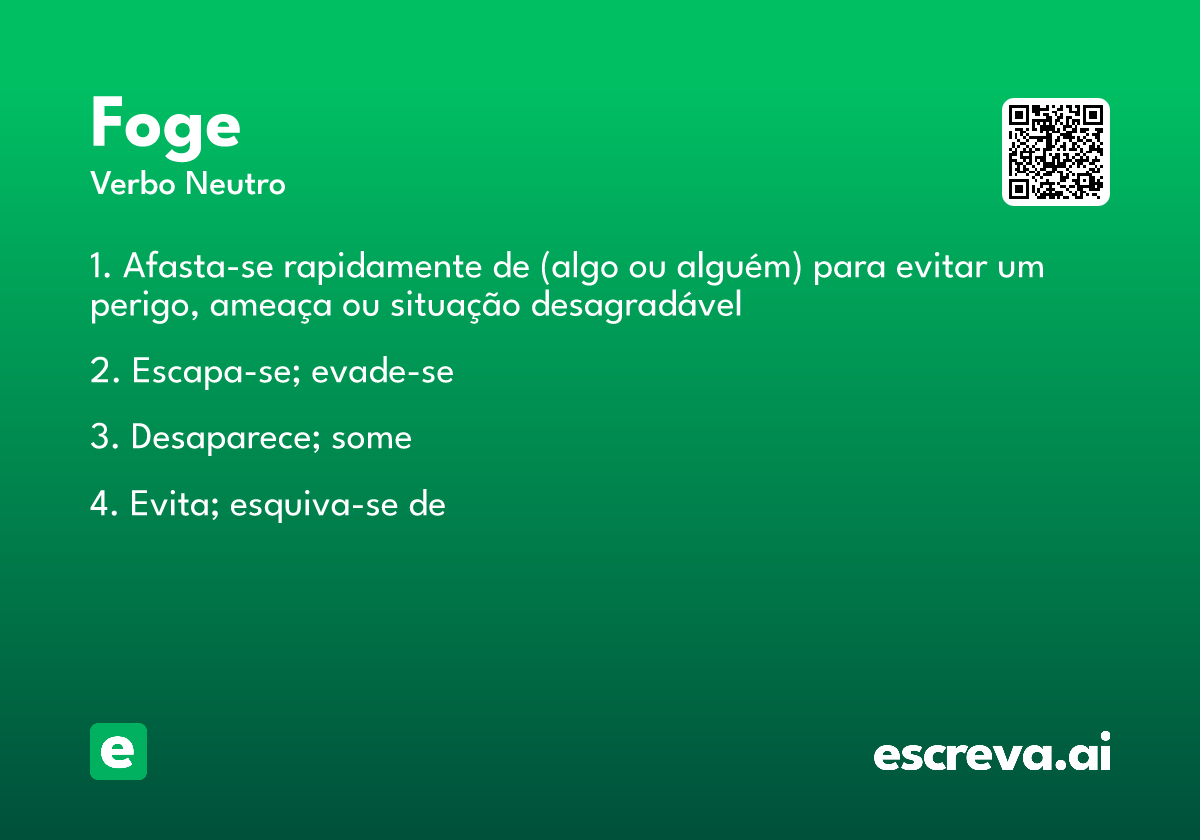 Foge
Verbo Neutro

1. Afasta-se rapidamente de (algo ou alguém) para evitar um perigo, ameaça ou situação desagradável

2. Escapa-se; evade-se

3. Desaparece; some

4. Evita; esquiva-se de

e

escreva.ai